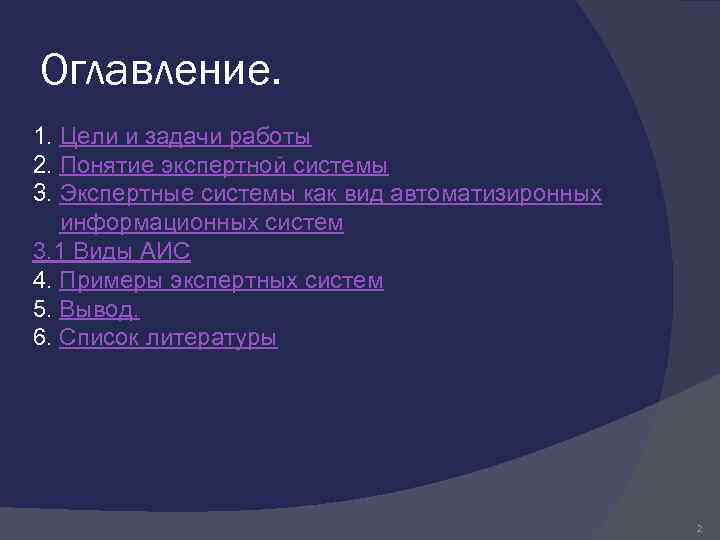 Оглавление.

1. Цели и задачи работы
2. Понятие экспертной системы
3. Экспертные системы как вид автоматизиронных информационных систем
3.1 Виды АИС
4. Примеры экспертных систем
5. Вывод.
6. Список литературы

2